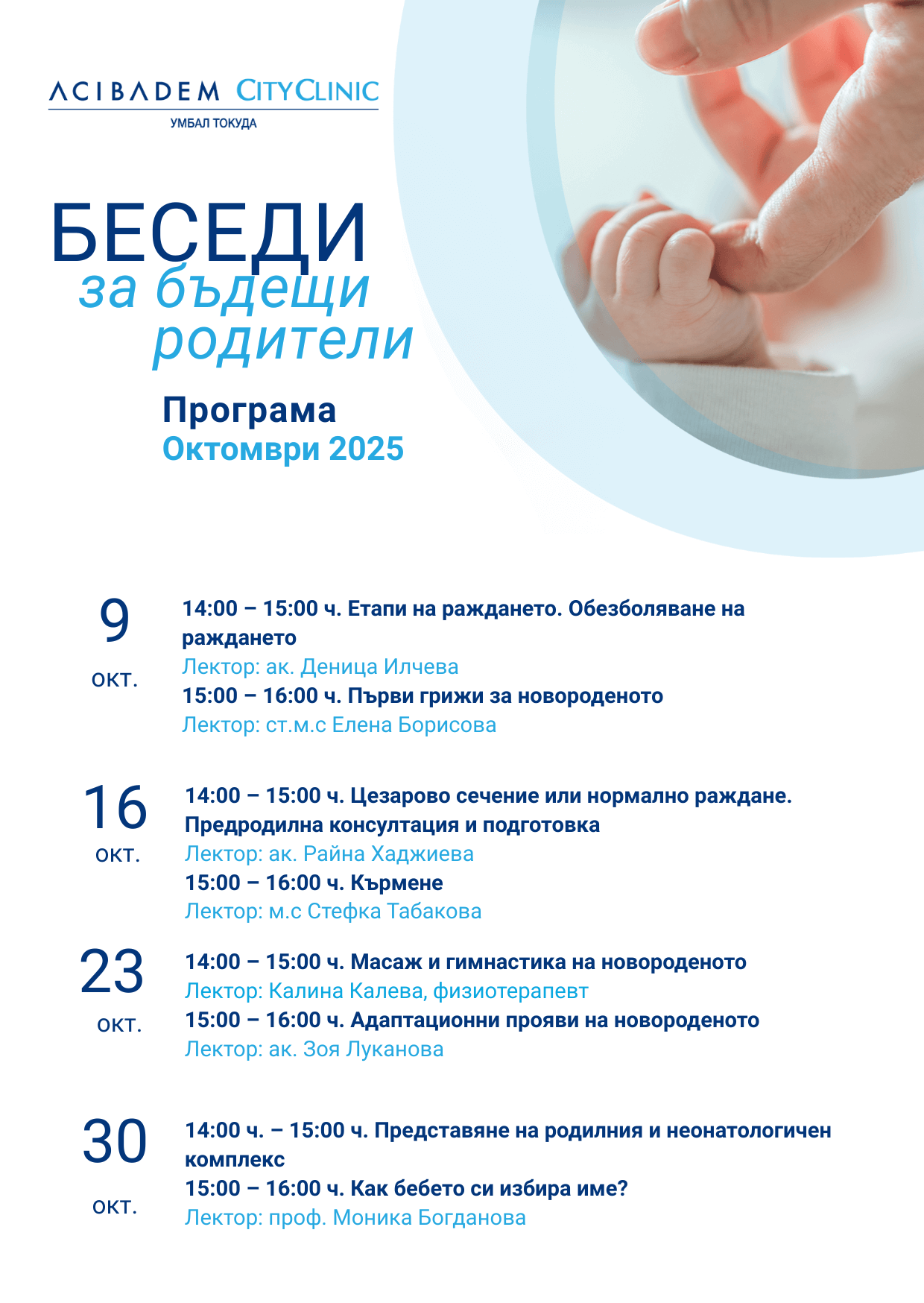 ACIBADEM CITYCLINIC
УМБАЛ ТОКУДА

БЕСЕДИ
за бъдещи родители

Програма
Октомври 2025

9
окт.

14:00 – 15:00 ч. Етапи на раждането. Обезболяване на раждането
Лектор: ак. Деница Илчева
15:00 – 16:00 ч. Първи грижи за новороденото
Лектор: ст.м.с Елена Борисова

16
окт.

14:00 – 15:00 ч. Цезарово сечение или нормално раждане. Предродилна консултация и подготовка
Лектор: ак. Райна Хаджиева
15:00 – 16:00 ч. Кърмене
Лектор: м.с Стефка Табакова

23
окт.

14:00 – 15:00 ч. Масаж и гимнастика на новороденото
Лектор: Калина Калева, физиотерапевт
15:00 – 16:00 ч. Адаптационни прояви на новороденото
Лектор: ак. Зоя Луканова

30
окт.

14:00 ч. – 15:00 ч. Представяне на родилния и неонатологичен комплекс
15:00 – 16:00 ч. Как бебето си избира име?
Лектор: проф. Моника Богданова